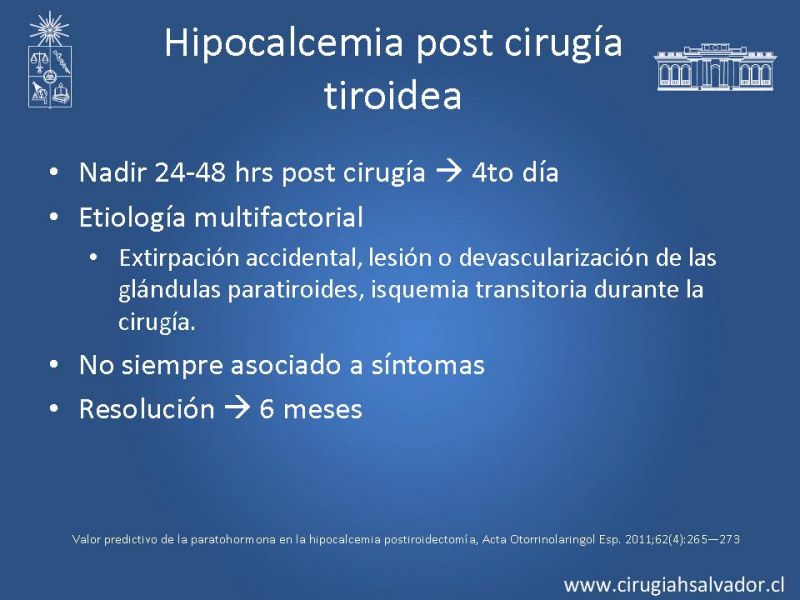 Hipocalcemia post cirugía tiroidea

• Nadir 24-48 hrs post cirugía → 4to día
• Etiología multifactorial
  • Extirpación accidental, lesión o devascularización de las glándulas paratiroides, isquemia transitoria durante la cirugía.
• No siempre asociado a síntomas
• Resolución → 6 meses

Valor predictivo de la paratohormona en la hipocalcemia postiroidectomía, Acta Otorrinolaringol Esp. 2011;62(4):265—273

www.cirugiahsalvador.cl